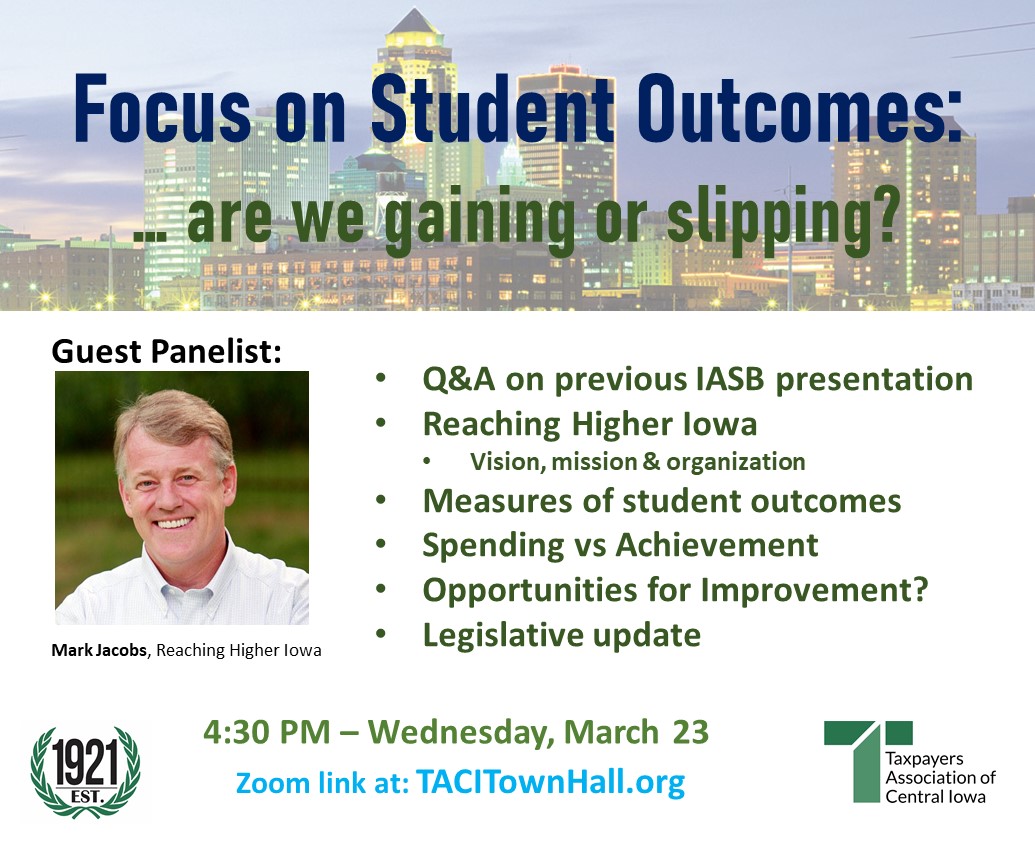 Focus on Student Outcomes:

... are we gaining or slipping?

Guest Panelist:

Mark Jacobs, Reaching Higher Iowa

• Q&A on previous IASB presentation
• Reaching Higher Iowa
  • Vision, mission & organization
• Measures of student outcomes
• Spending vs Achievement
• Opportunities for Improvement?
• Legislative update

1921 EST.

4:30 PM – Wednesday, March 23

Zoom link at: TACITownHall.org

Taxpayers Association of Central Iowa